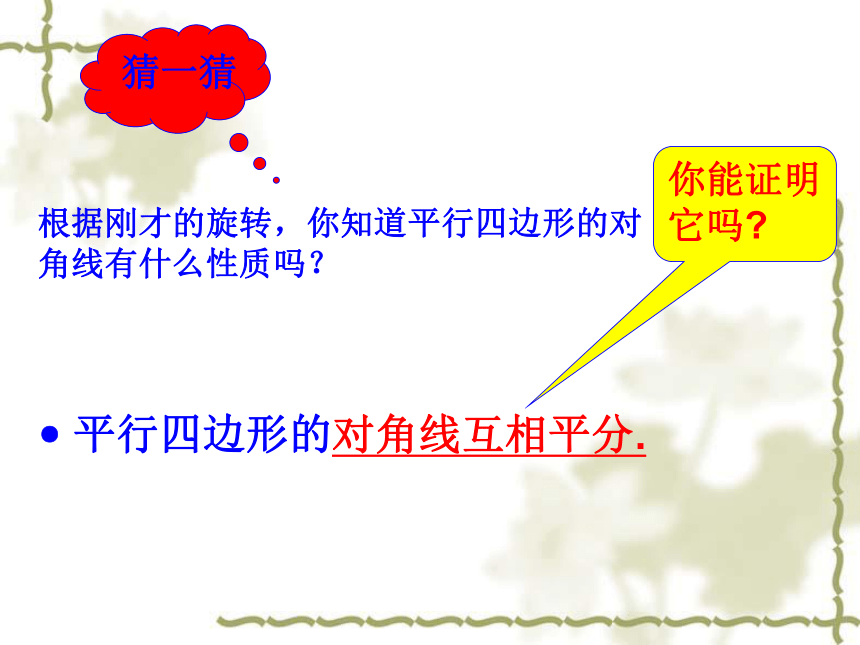 猜一猜

你能证明它吗?

根据刚才的旋转，你知道平行四边形的对角线有什么性质吗？

• 平行四边形的对角线互相平分.